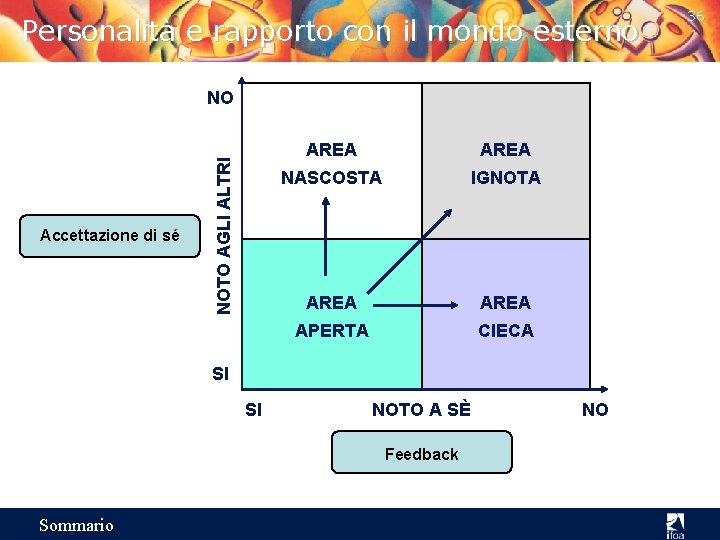 36

Personalità e rapporto con il mondo esterno

Accettazione di sé

NO

NOTO AGLI ALTRI

SI

AREA NASCOSTA

AREA IGNOTA

AREA APERTA

AREA CIECA

SI

NOTO A SÈ

NO

Feedback

Sommario

ifoa